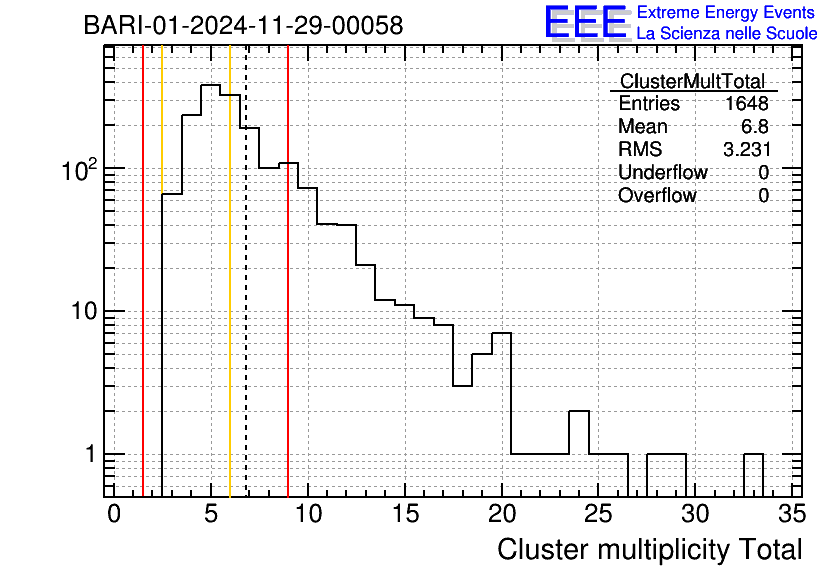 BARI-01-2024-11-29-00058

EEE Extreme Energy Events
La Scienza nelle Scuole

| ClusterMultTotal | |
|---|---|
| Entries | 1648 |
| Mean | 6.8 |
| RMS | 3.231 |
| Underflow | 0 |
| Overflow | 0 |

$10^2$
10
1

0 5 10 15 20 25 30 35

Cluster multiplicity Total